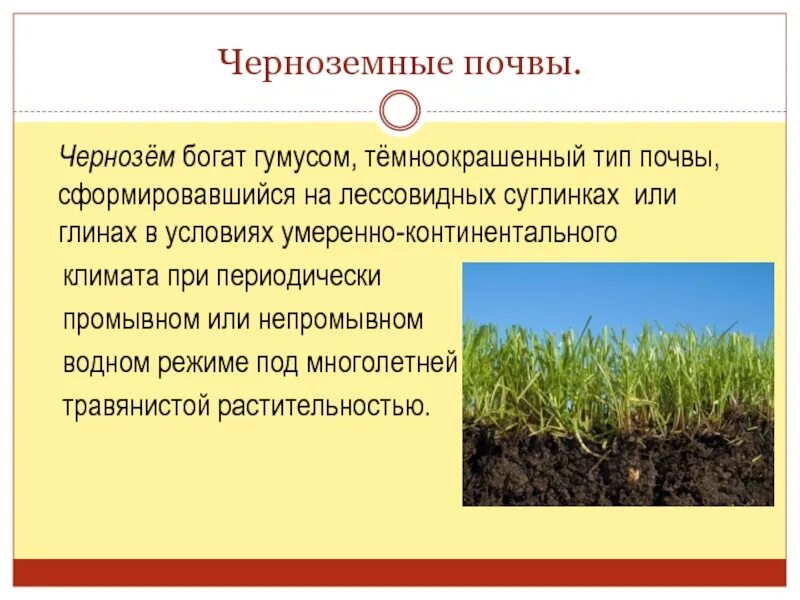 Черноземные почвы.

Чернозём богат гумусом, тёмноокрашенный тип почвы, сформировавшийся на лессовидных суглинках или глинах в условиях умеренно-континентального климата при периодически промывном или непромывном водном режиме под многолетней травянистой растительностью.